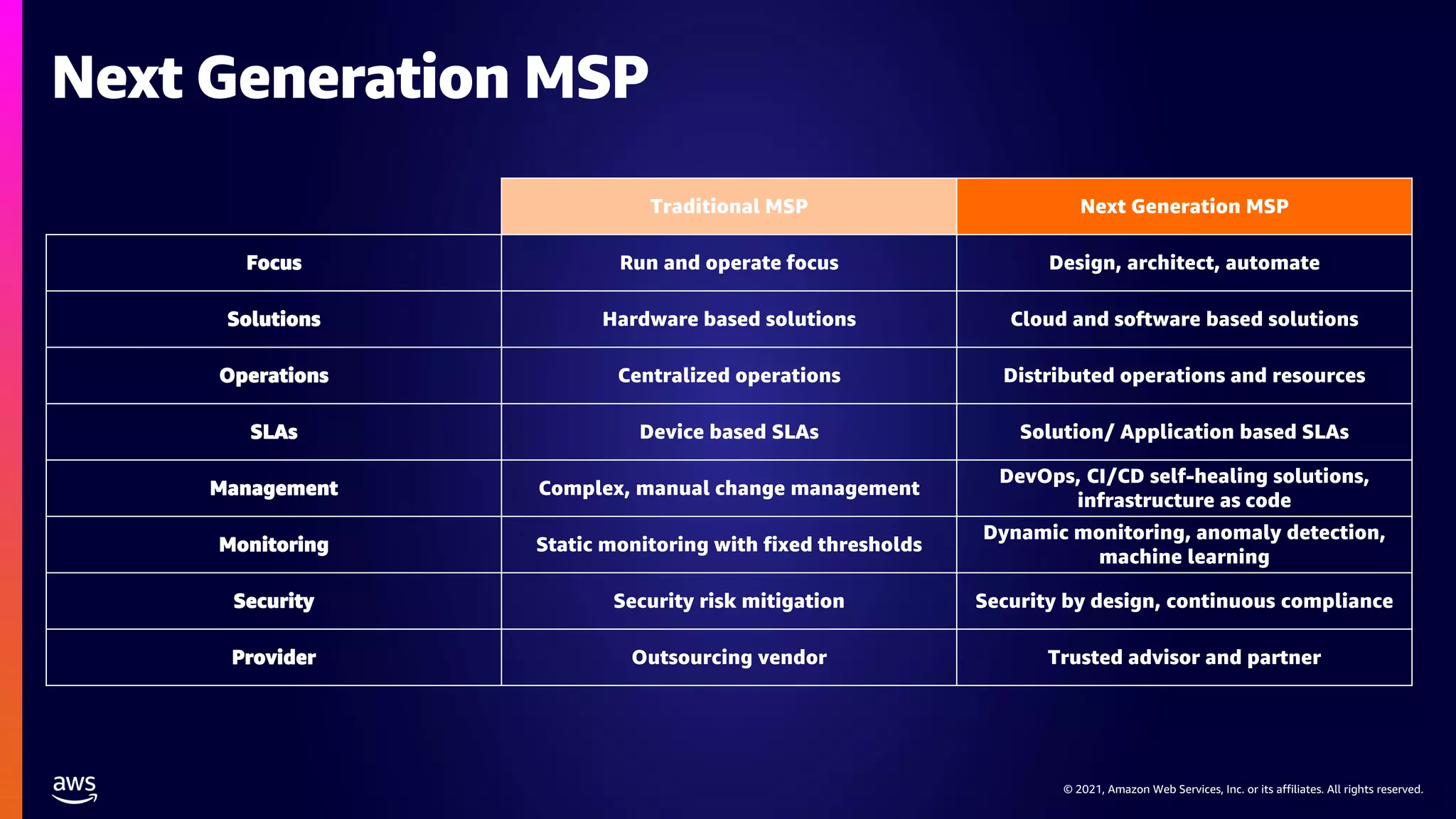 Next Generation MSP

| | Traditional MSP | Next Generation MSP |
|---|---|---|
| Focus | Run and operate focus | Design, architect, automate |
| Solutions | Hardware based solutions | Cloud and software based solutions |
| Operations | Centralized operations | Distributed operations and resources |
| SLAs | Device based SLAs | Solution/ Application based SLAs |
| Management | Complex, manual change management | DevOps, CI/CD self-healing solutions, infrastructure as code |
| Monitoring | Static monitoring with fixed thresholds | Dynamic monitoring, anomaly detection, machine learning |
| Security | Security risk mitigation | Security by design, continuous compliance |
| Provider | Outsourcing vendor | Trusted advisor and partner |

aws

© 2021, Amazon Web Services, Inc. or its affiliates. All rights reserved.